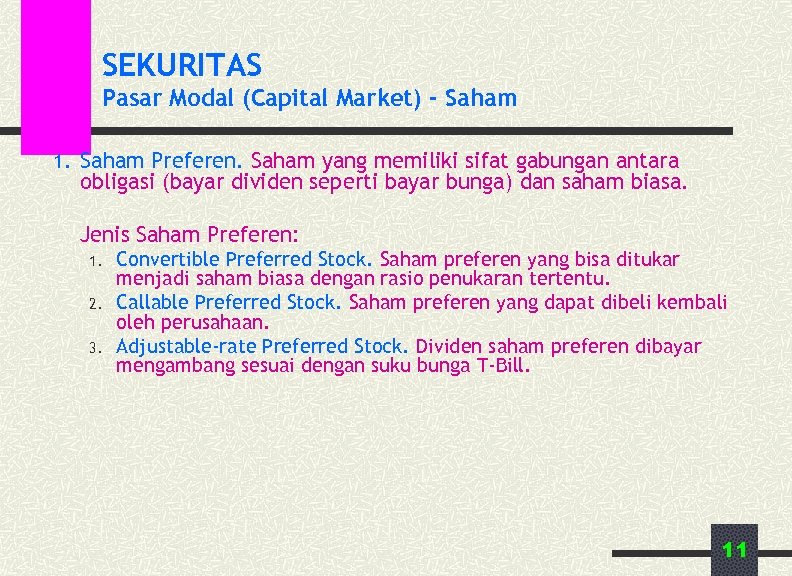 SEKURITAS
Pasar Modal (Capital Market) - Saham

1. Saham Preferen. Saham yang memiliki sifat gabungan antara obligasi (bayar dividen seperti bayar bunga) dan saham biasa.

Jenis Saham Preferen:
1. Convertible Preferred Stock. Saham preferen yang bisa ditukar menjadi saham biasa dengan rasio penukaran tertentu.
2. Callable Preferred Stock. Saham preferen yang dapat dibeli kembali oleh perusahaan.
3. Adjustable-rate Preferred Stock. Dividen saham preferen dibayar mengambang sesuai dengan suku bunga T-Bill.

11